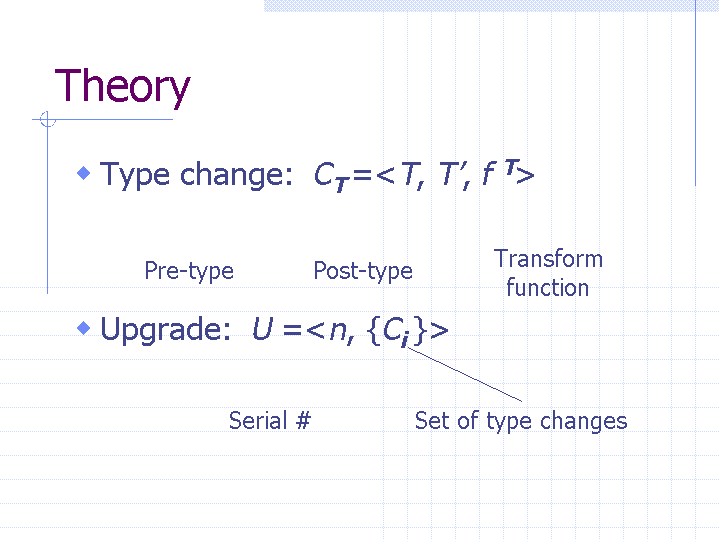 Theory

Type change: $C_T = <T, T', f^T>$

Pre-type

Post-type

Transform function

Upgrade: $U = <n, \{C_i\}>$

Serial #

Set of type changes